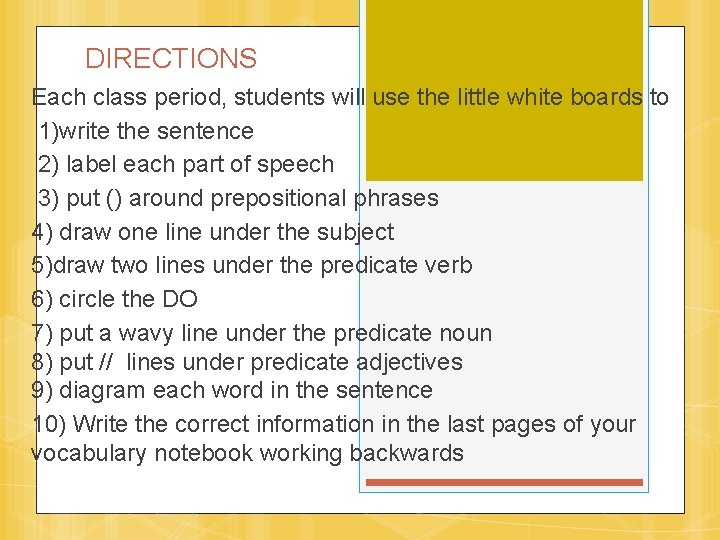 DIRECTIONS

Each class period, students will use the little white boards to

1)write the sentence

2) label each part of speech

3) put () around prepositional phrases

4) draw one line under the subject

5)draw two lines under the predicate verb

6) circle the DO

7) put a wavy line under the predicate noun

8) put // lines under predicate adjectives

9) diagram each word in the sentence

10) Write the correct information in the last pages of your vocabulary notebook working backwards